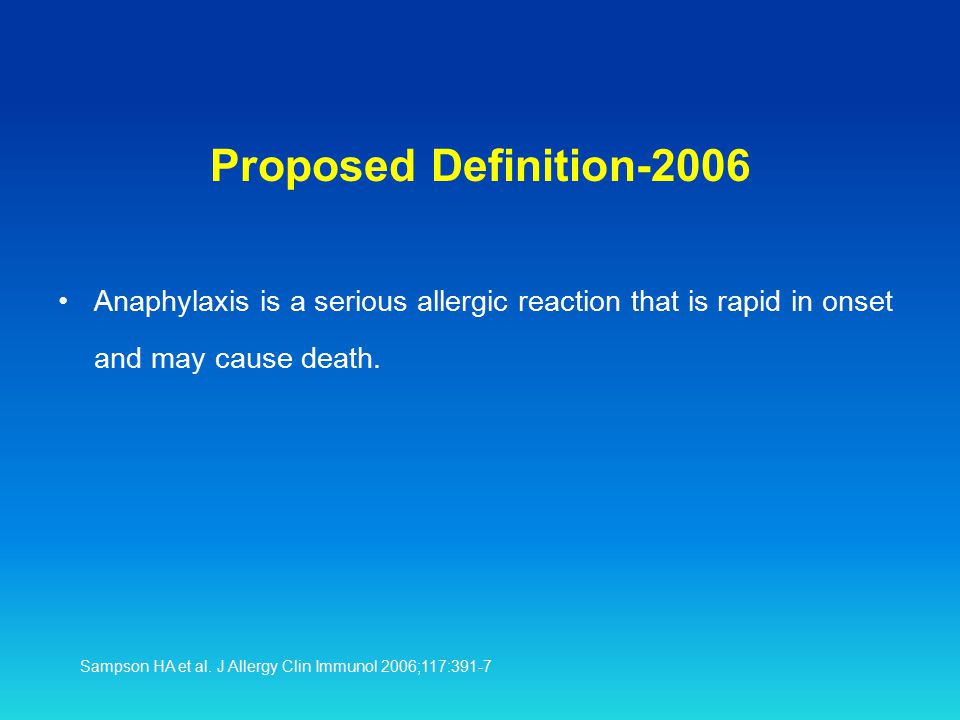 Proposed Definition-2006

• Anaphylaxis is a serious allergic reaction that is rapid in onset and may cause death.

Sampson HA et al. J Allergy Clin Immunol 2006;117:391-7